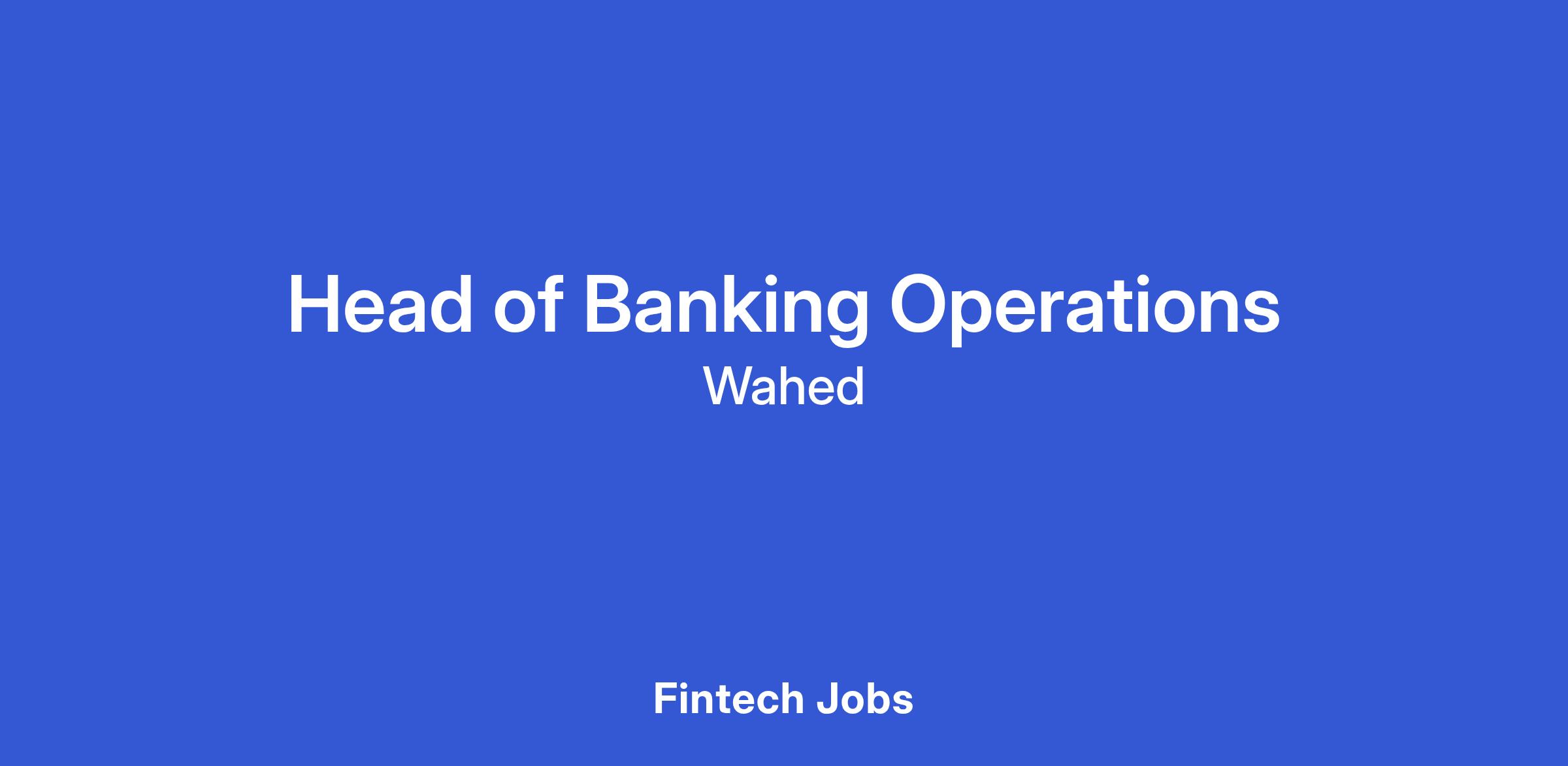 Head of Banking Operations
Wahed

Fintech Jobs